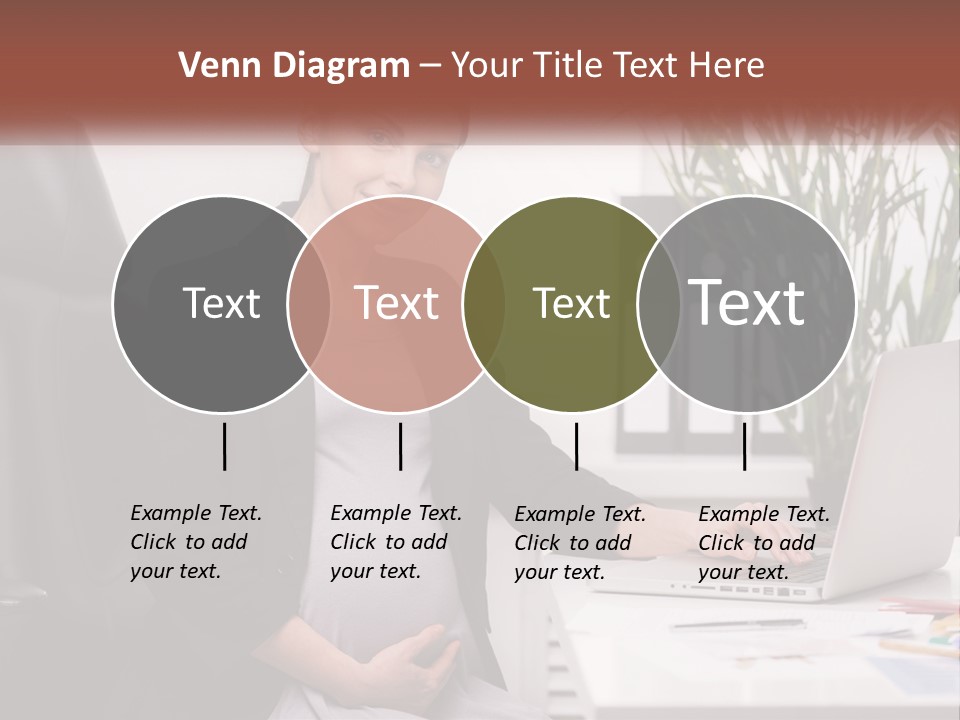 Venn Diagram – Your Title Text Here

Text

Text

Text

Text

Example Text. Click to add your text.

Example Text. Click to add your text.

Example Text. Click to add your text.

Example Text. Click to add your text.